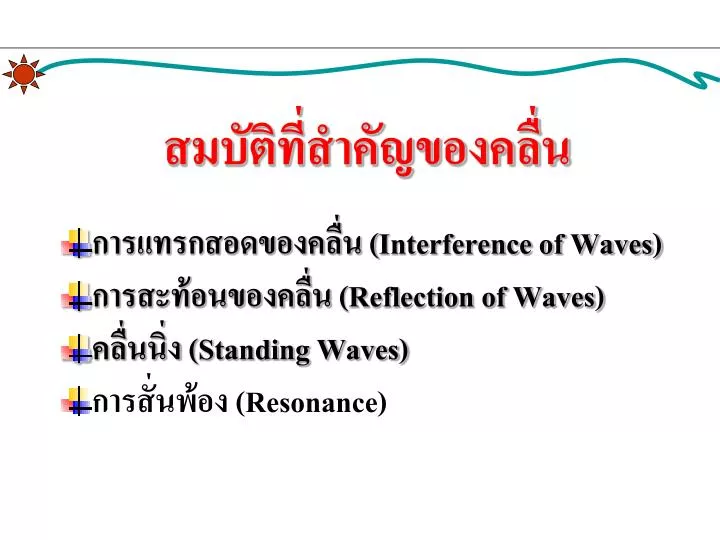 สมบัติที่สำคัญของคลื่น

การแทรกสอดของคลื่น (Interference of Waves)

การสะท้อนของคลื่น (Reflection of Waves)

คลื่นนิ่ง (Standing Waves)

การสั่นพ้อง (Resonance)